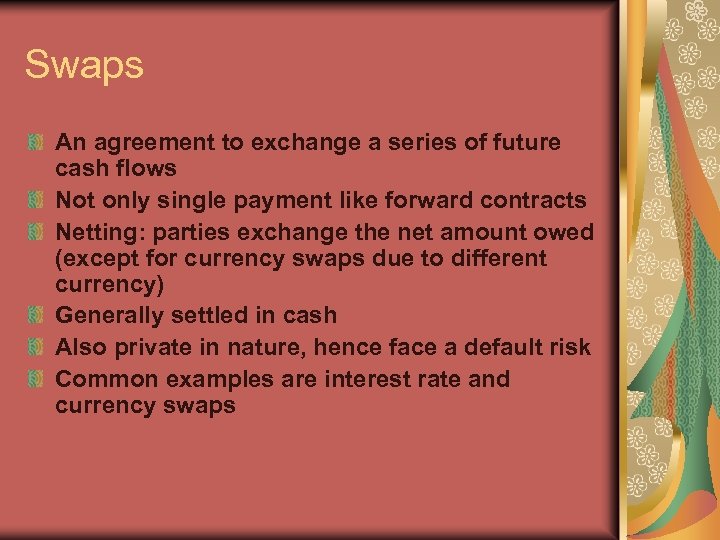 Swaps

An agreement to exchange a series of future cash flows

Not only single payment like forward contracts

Netting: parties exchange the net amount owed (except for currency swaps due to different currency)

Generally settled in cash

Also private in nature, hence face a default risk

Common examples are interest rate and currency swaps